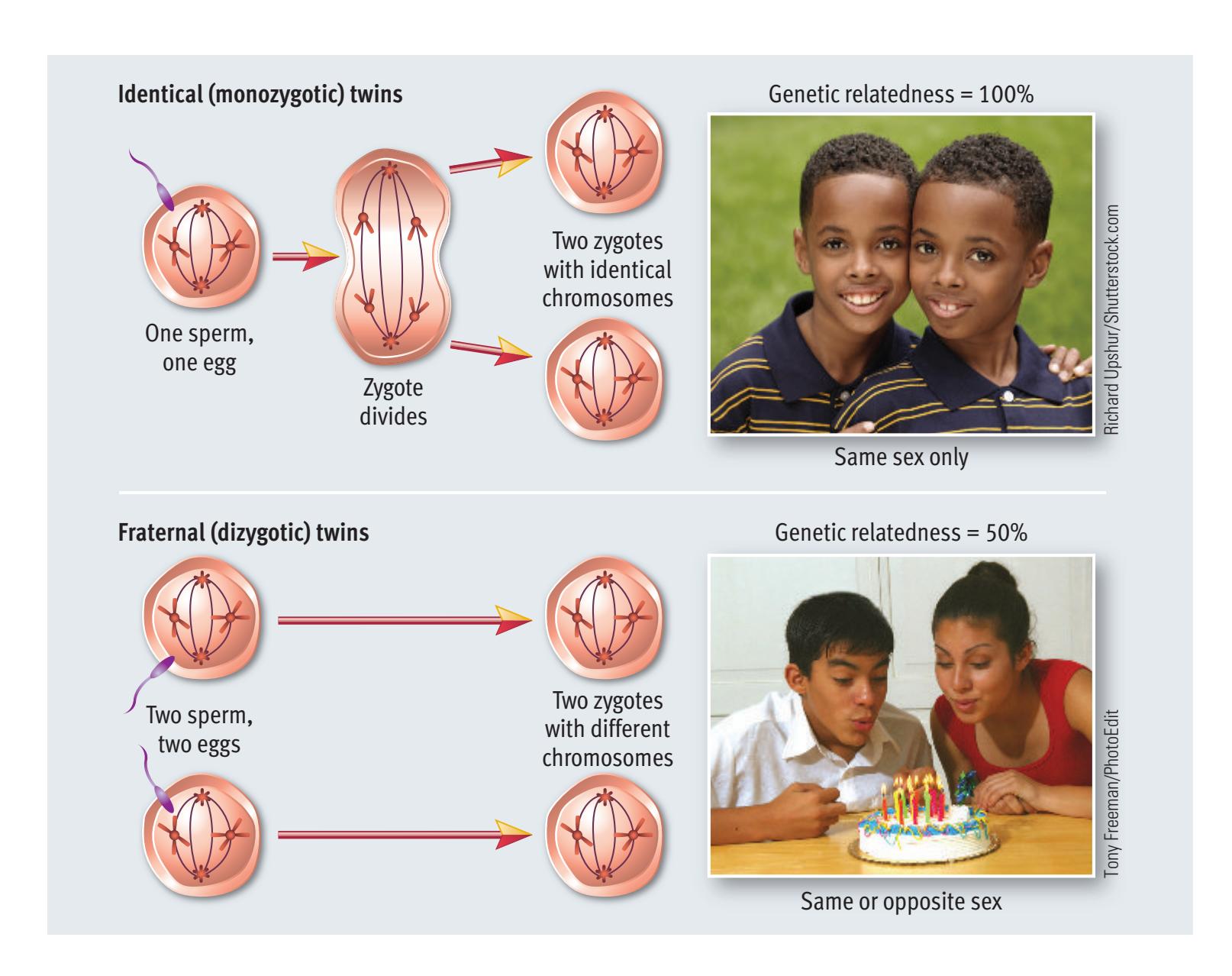 Identical (monozygotic) twins

One sperm, one egg

Zygote divides

Two zygotes with identical chromosomes

Genetic relatedness = 100%

Richard Upshur/Shutterstock.com

Same sex only

Fraternal (dizygotic) twins

Two sperm, two eggs

Two zygotes with different chromosomes

Genetic relatedness = 50%

Tony Freeman/PhotoEdit

Same or opposite sex